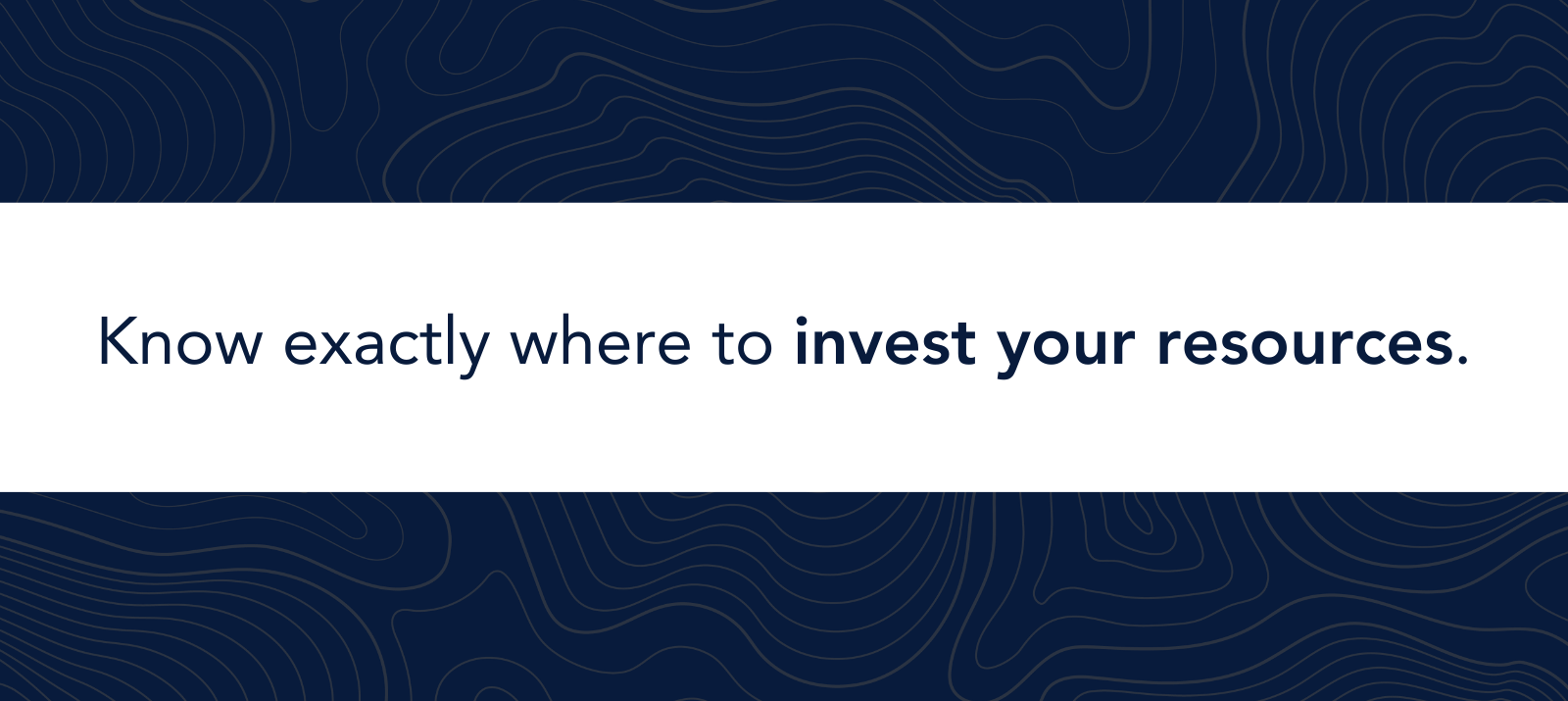 Know exactly where to invest your resources.